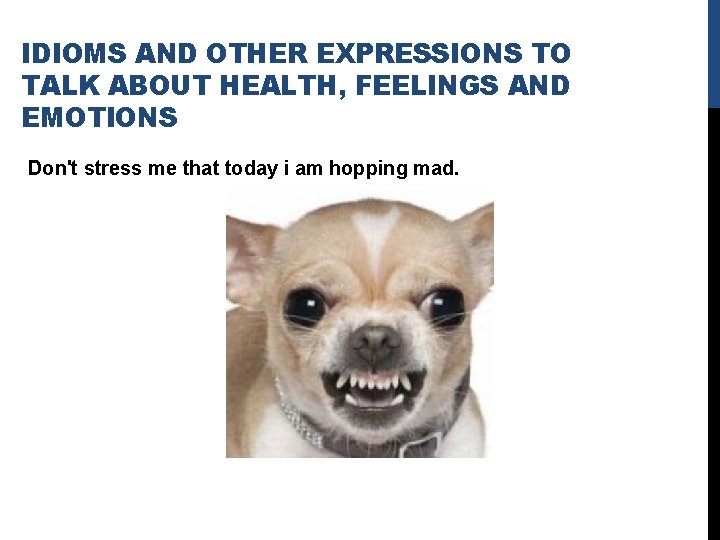 IDIOMS AND OTHER EXPRESSIONS TO TALK ABOUT HEALTH, FEELINGS AND EMOTIONS

Don't stress me that today i am hopping mad.